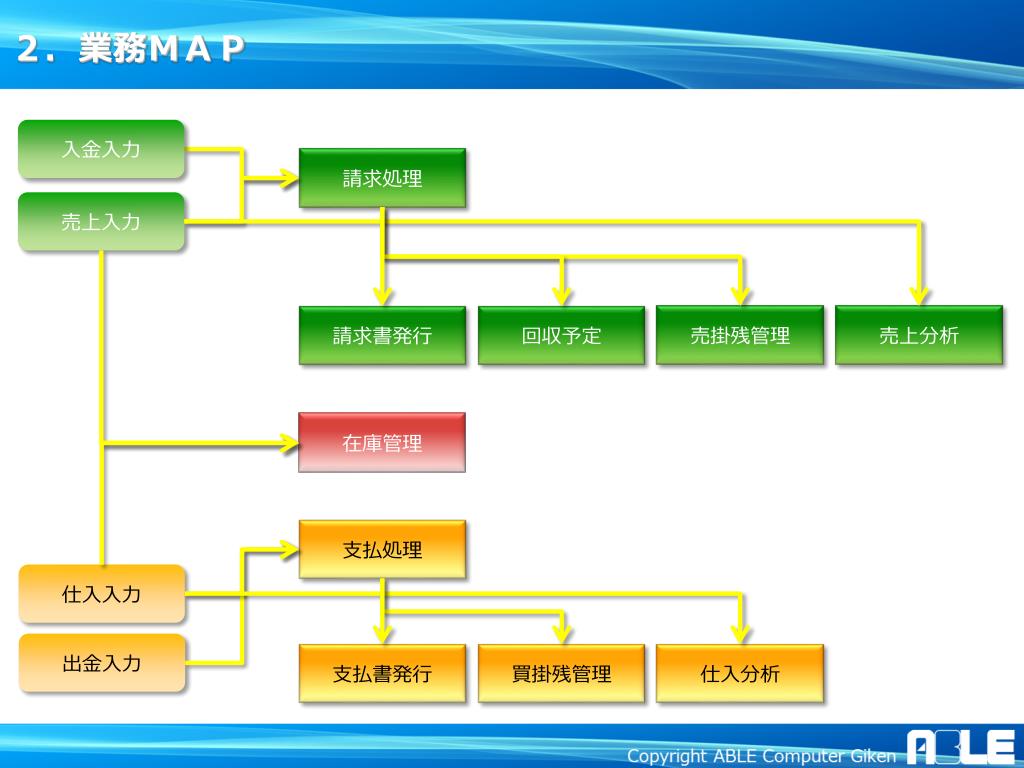 ２．業務ＭＡＰ

入金入力

売上入力

請求処理

請求書発行

回収予定

売掛残管理

売上分析

在庫管理

支払処理

仕入入力

出金入力

支払書発行

買掛残管理

仕入分析

Copyright ABLE Computer Giken

ABLE